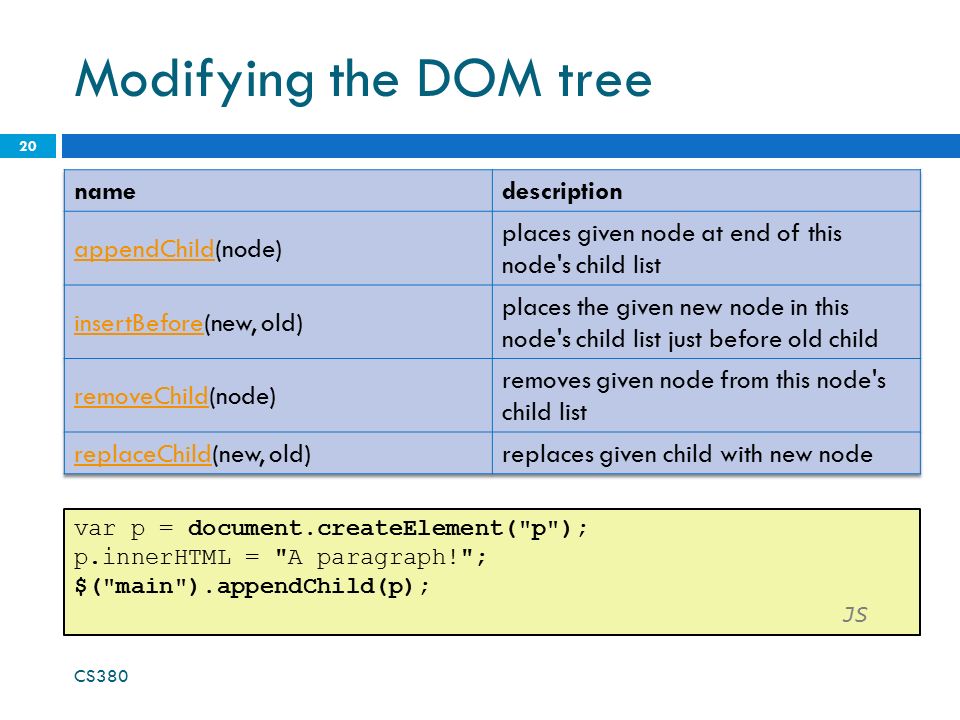 Modifying the DOM tree

20

| name | description |
|---|---|
| appendChild(node) | places given node at end of this node's child list |
| insertBefore(new, old) | places the given new node in this node's child list just before old child |
| removeChild(node) | removes given node from this node's child list |
| replaceChild(new, old) | replaces given child with new node |

var p = document.createElement("p");
p.innerHTML = "A paragraph!";
$("main").appendChild(p);
JS

CS380